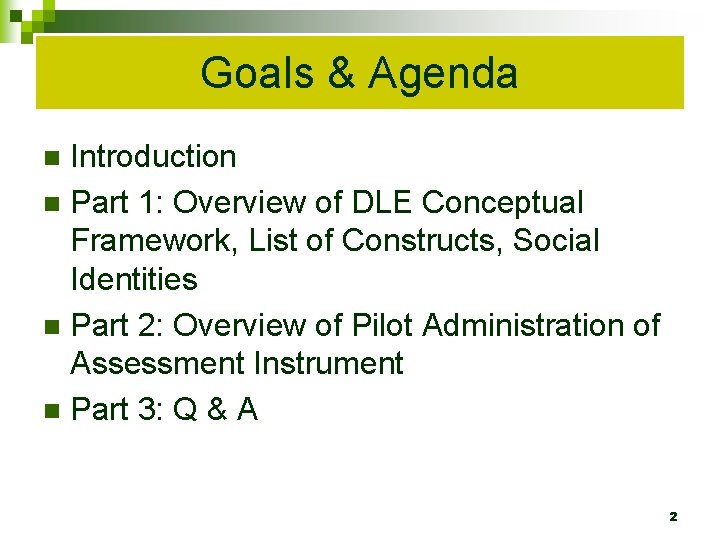 Goals & Agenda

- Introduction
- Part 1: Overview of DLE Conceptual Framework, List of Constructs, Social Identities
- Part 2: Overview of Pilot Administration of Assessment Instrument
- Part 3: Q & A

2